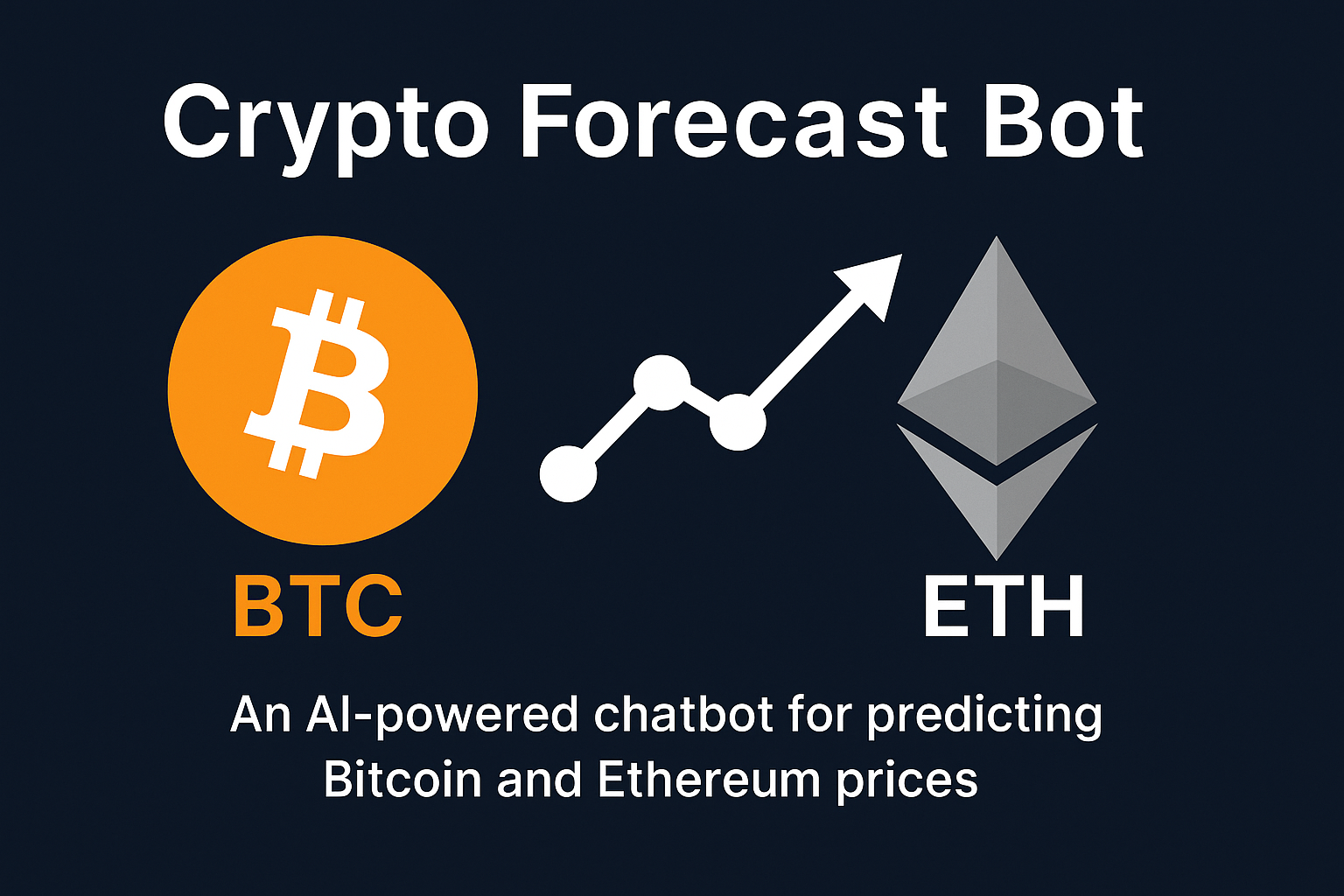 Crypto Forecast Bot

BTC

ETH

An AI-powered chatbot for predicting Bitcoin and Ethereum prices